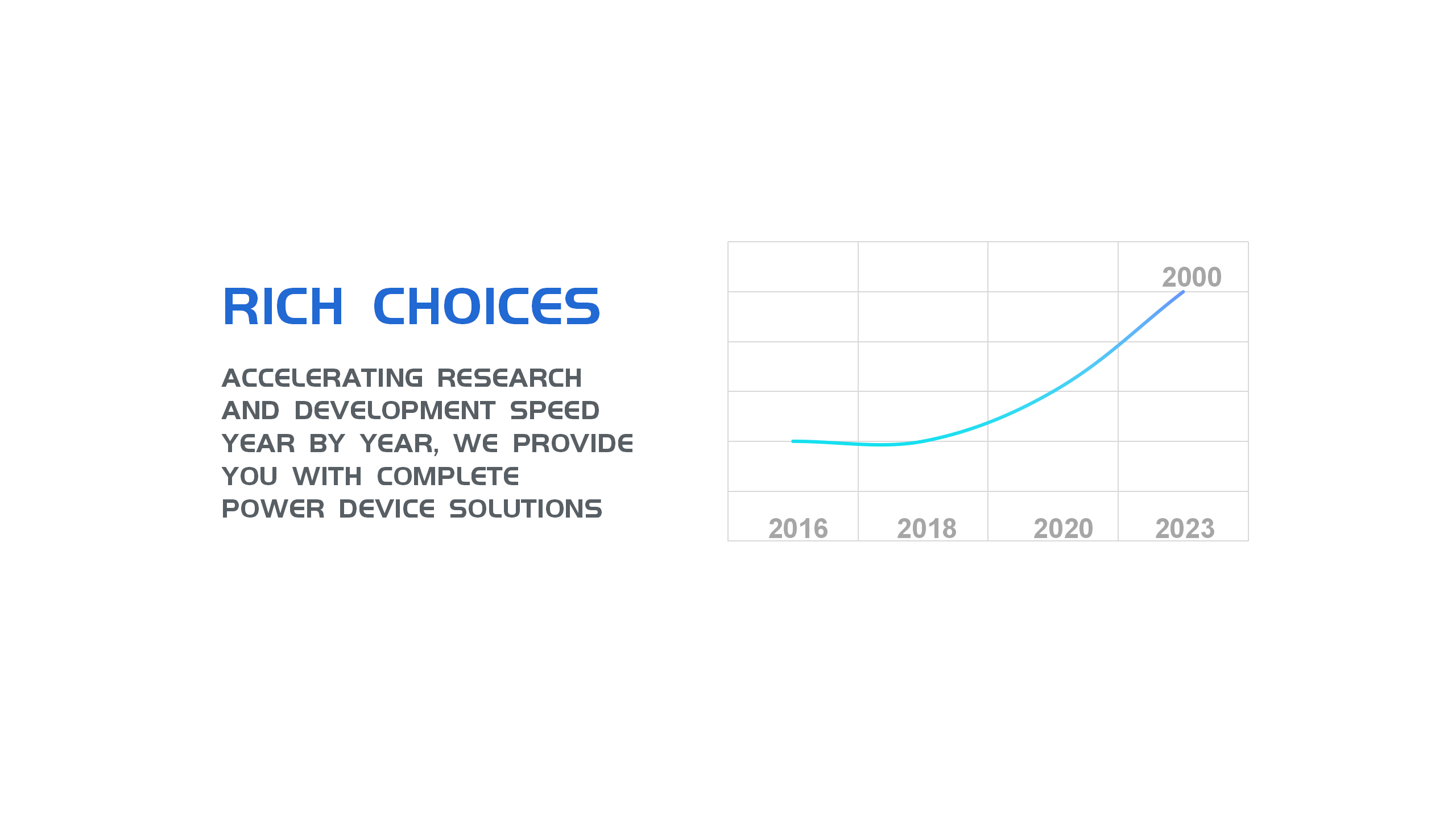 RICH CHOICES

ACCELERATING RESEARCH AND DEVELOPMENT SPEED YEAR BY YEAR, WE PROVIDE YOU WITH COMPLETE POWER DEVICE SOLUTIONS

2000

2016 2018 2020 2023